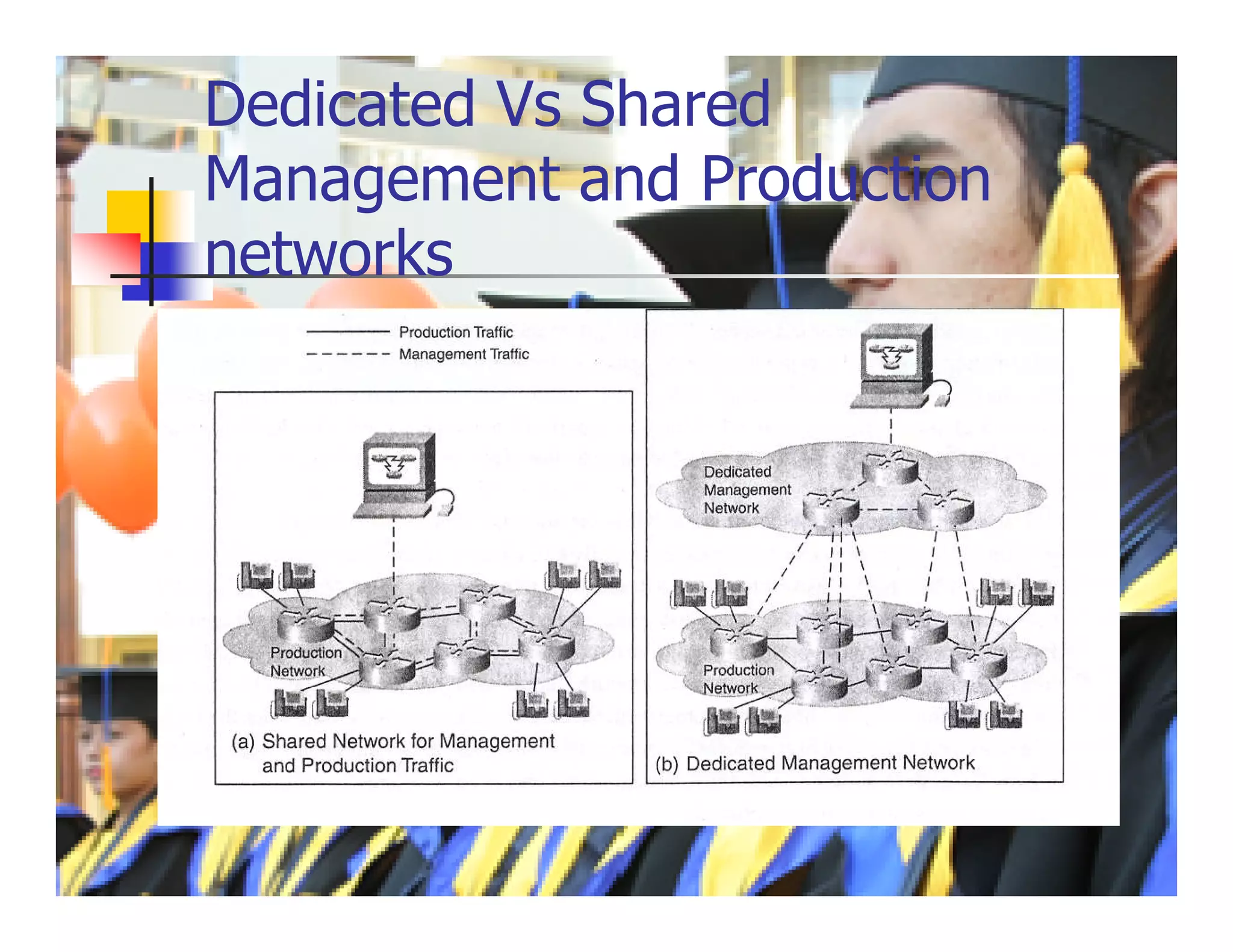 Dedicated Vs Shared Management and Production networks

Production Traffic
Management Traffic

Production Network

(a) Shared Network for Management and Production Traffic

Dedicated Management Network

Production Network

(b) Dedicated Management Network